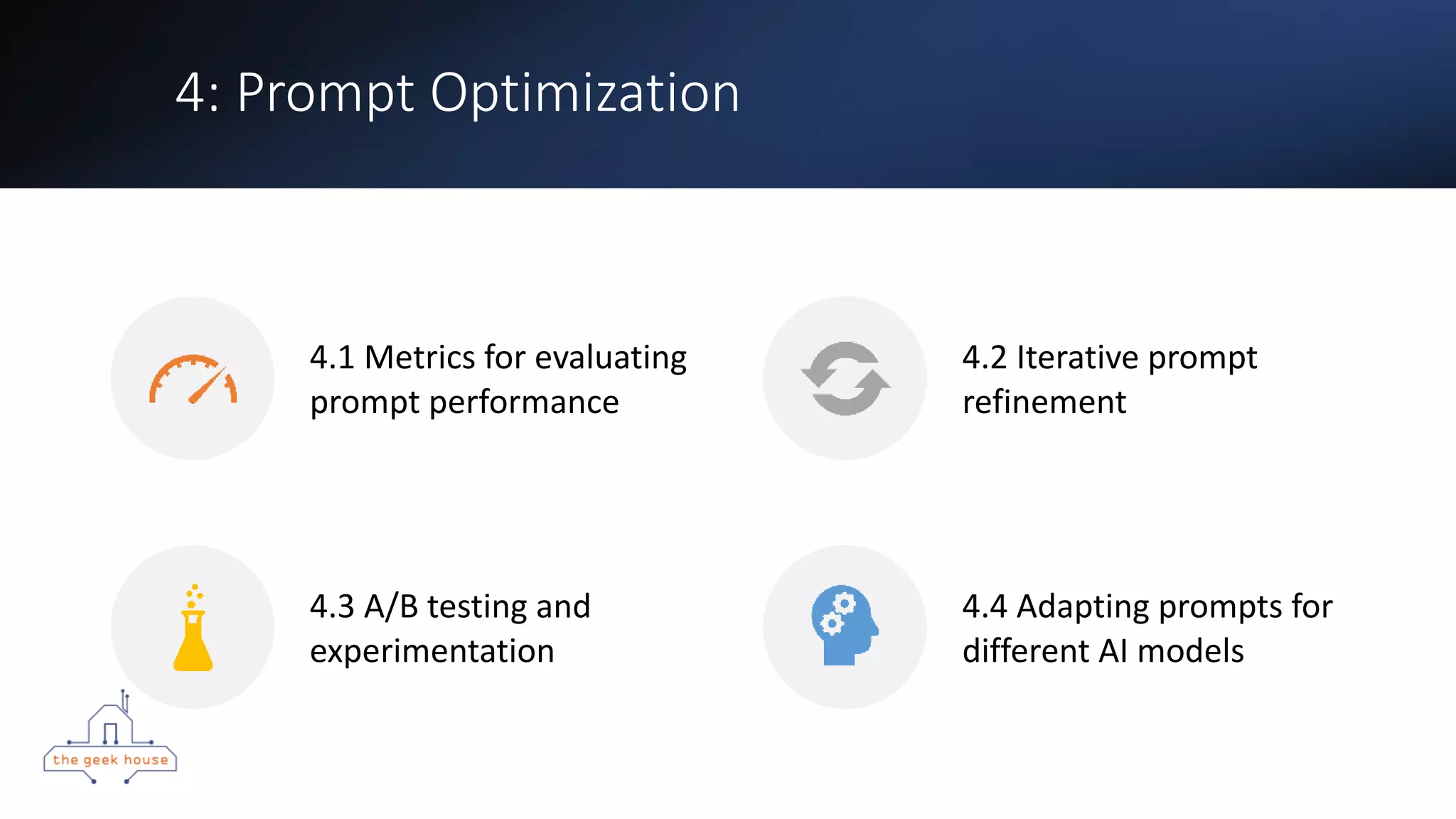 4: Prompt Optimization

4.1 Metrics for evaluating prompt performance

4.2 Iterative prompt refinement

4.3 A/B testing and experimentation

4.4 Adapting prompts for different AI models

the geek house